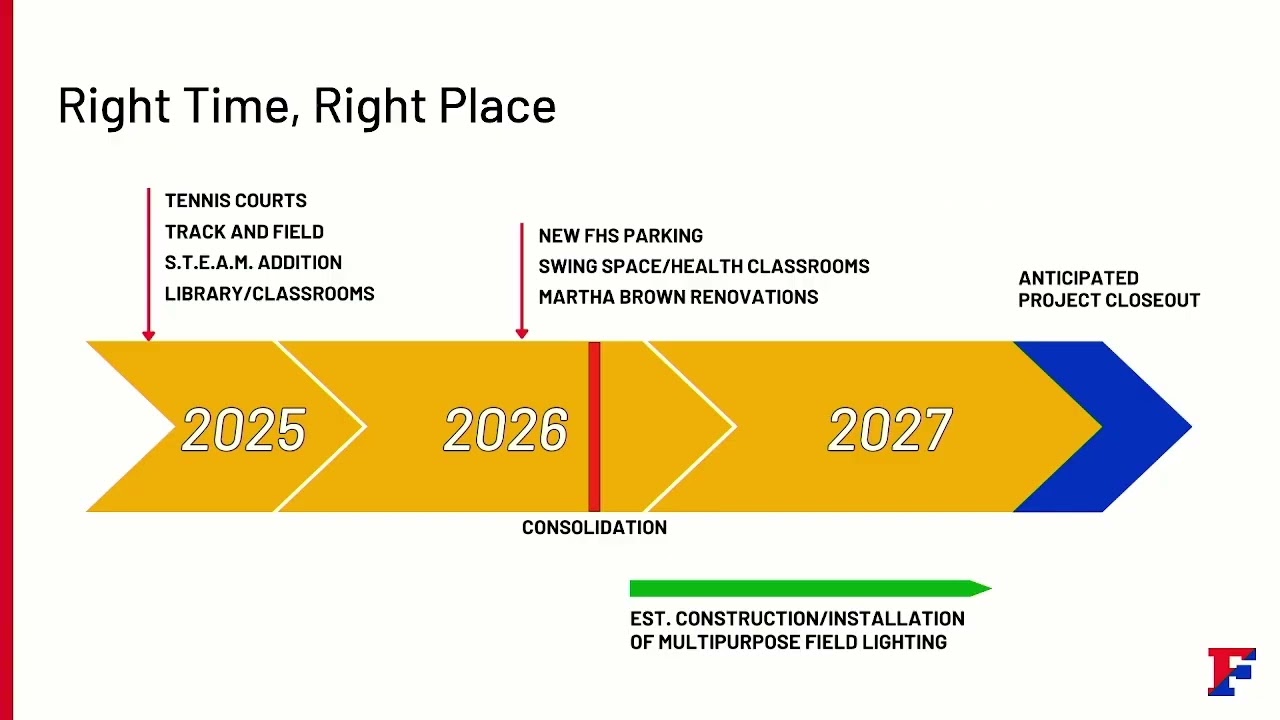 Right Time, Right Place

TENNIS COURTS
TRACK AND FIELD
S.T.E.A.M. ADDITION
LIBRARY/CLASSROOMS

NEW FHS PARKING
SWING SPACE/HEALTH CLASSROOMS
MARTHA BROWN RENOVATIONS

ANTICIPATED
PROJECT CLOSEOUT

2025

2026

2027

CONSOLIDATION

EST. CONSTRUCTION/INSTALLATION
OF MULTIPURPOSE FIELD LIGHTING

F